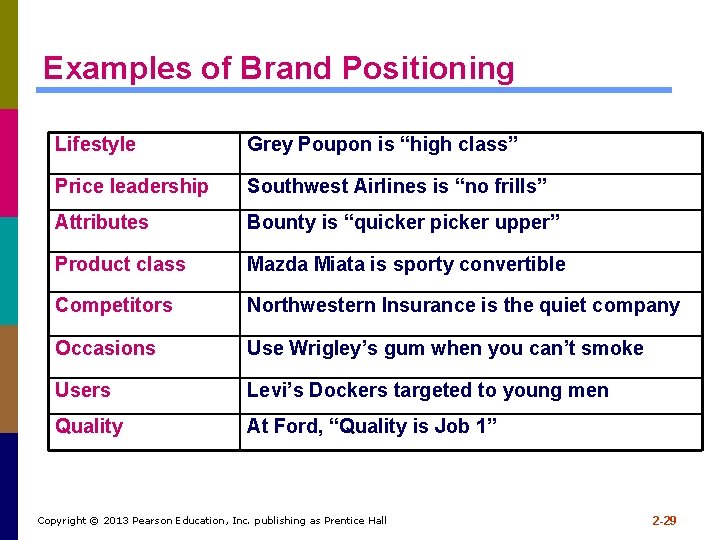 Examples of Brand Positioning

| Lifestyle | Grey Poupon is “high class” |
|---|---|
| Price leadership | Southwest Airlines is “no frills” |
| Attributes | Bounty is “quicker picker upper” |
| Product class | Mazda Miata is sporty convertible |
| Competitors | Northwestern Insurance is the quiet company |
| Occasions | Use Wrigley’s gum when you can’t smoke |
| Users | Levi’s Dockers targeted to young men |
| Quality | At Ford, “Quality is Job 1” |

Copyright © 2013 Pearson Education, Inc. publishing as Prentice Hall

2-29